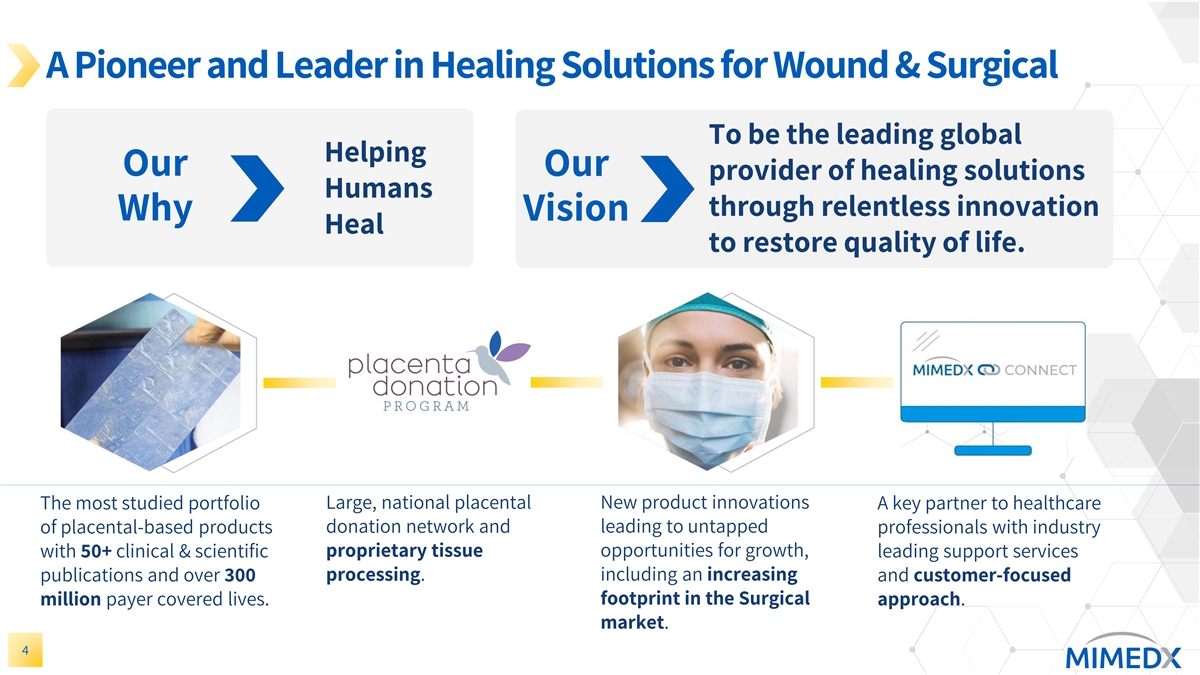 A Pioneer and Leader in Healing Solutions for Wound & Surgical

Our Why

Helping Humans Heal

Our Vision

To be the leading global provider of healing solutions through relentless innovation to restore quality of life.

placenta donation PROGRAM

MIMEDX CONNECT

The most studied portfolio of placental-based products with 50+ clinical & scientific publications and over 300 million payer covered lives.

Large, national placental donation network and proprietary tissue processing.

New product innovations leading to untapped opportunities for growth, including an increasing footprint in the Surgical market.

A key partner to healthcare professionals with industry leading support services and customer-focused approach.

4

MIMEDX